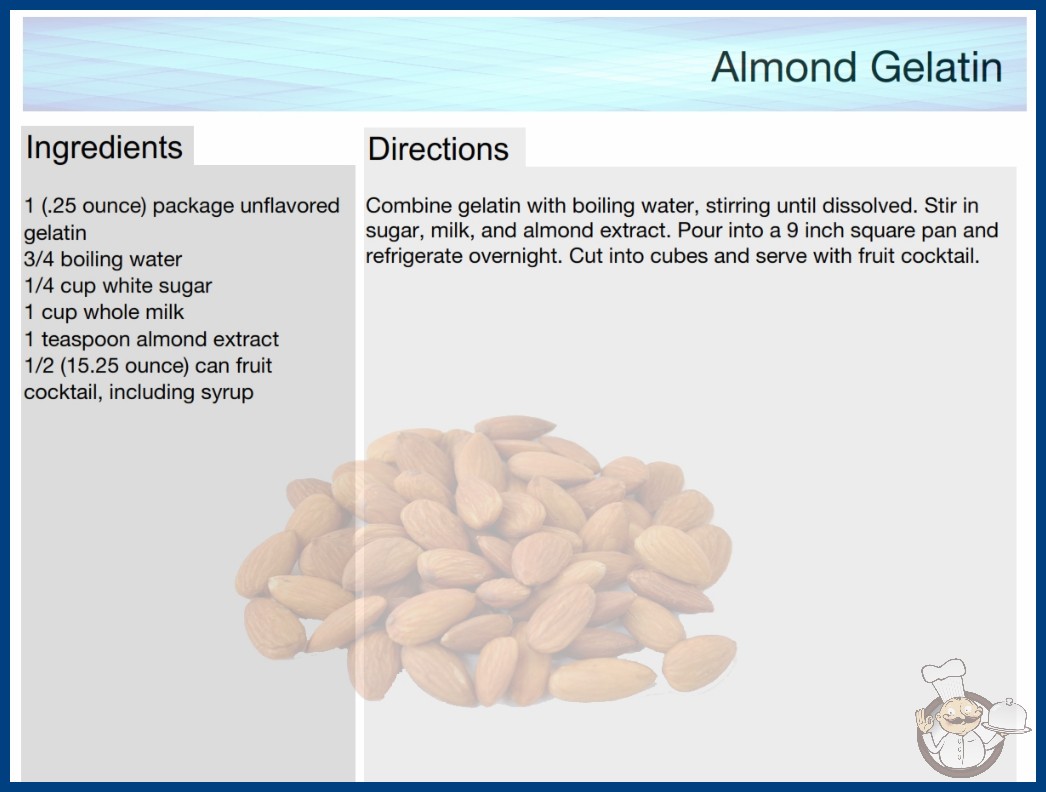 Almond Gelatin

Ingredients

1 (.25 ounce) package unflavored gelatin
3/4 boiling water
1/4 cup white sugar
1 cup whole milk
1 teaspoon almond extract
1/2 (15.25 ounce) can fruit cocktail, including syrup

Directions

Combine gelatin with boiling water, stirring until dissolved. Stir in sugar, milk, and almond extract. Pour into a 9 inch square pan and refrigerate overnight. Cut into cubes and serve with fruit cocktail.